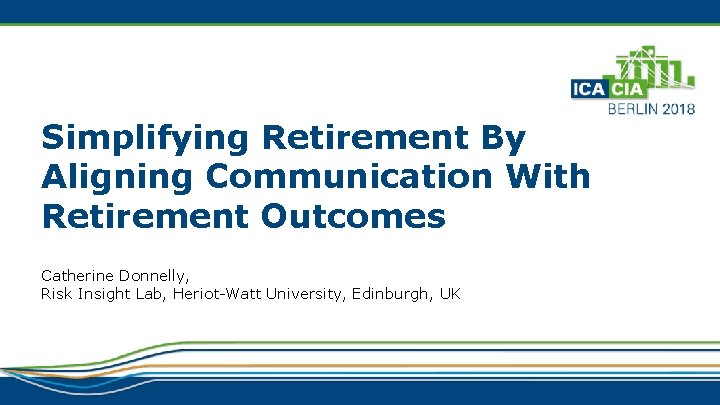 ICA CIA
BERLIN 2018

Simplifying Retirement By Aligning Communication With Retirement Outcomes

Catherine Donnelly,
Risk Insight Lab, Heriot-Watt University, Edinburgh, UK